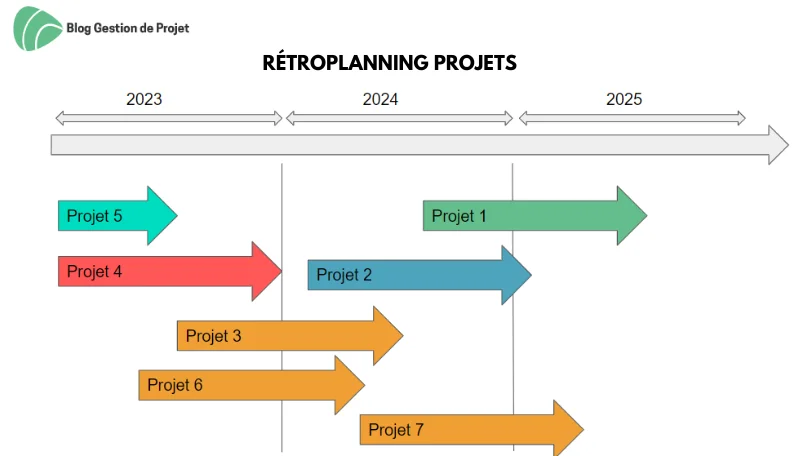 Blog Gestion de Projet

RÉTROPLANNING PROJETS

2023

2024

2025

Projet 5

Projet 1

Projet 4

Projet 2

Projet 3

Projet 6

Projet 7